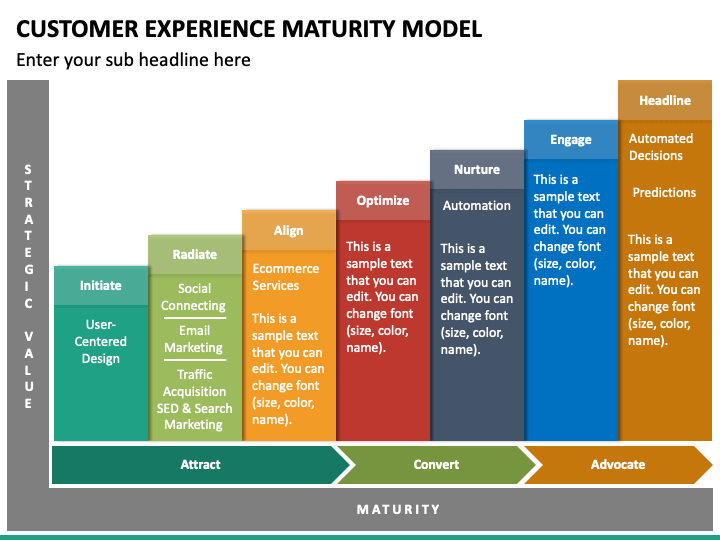 CUSTOMER EXPERIENCE MATURITY MODEL

Enter your sub headline here

STRATEGIC VALUE

Initiate

User-Centered Design

Radiate

Social Connecting

Email Marketing

Traffic Acquisition SED & Search Marketing

Align

Ecommerce Services

This is a sample text that you can edit. You can change font (size, color, name).

Optimize

This is a sample text that you can edit. You can change font (size, color, name).

Nurture

Automation

This is a sample text that you can edit. You can change font (size, color, name).

Engage

This is a sample text that you can edit. You can change font (size, color, name).

Headline

Automated Decisions

Predictions

This is a sample text that you can edit. You can change font (size, color, name).

Attract

Convert

Advocate

MATURITY